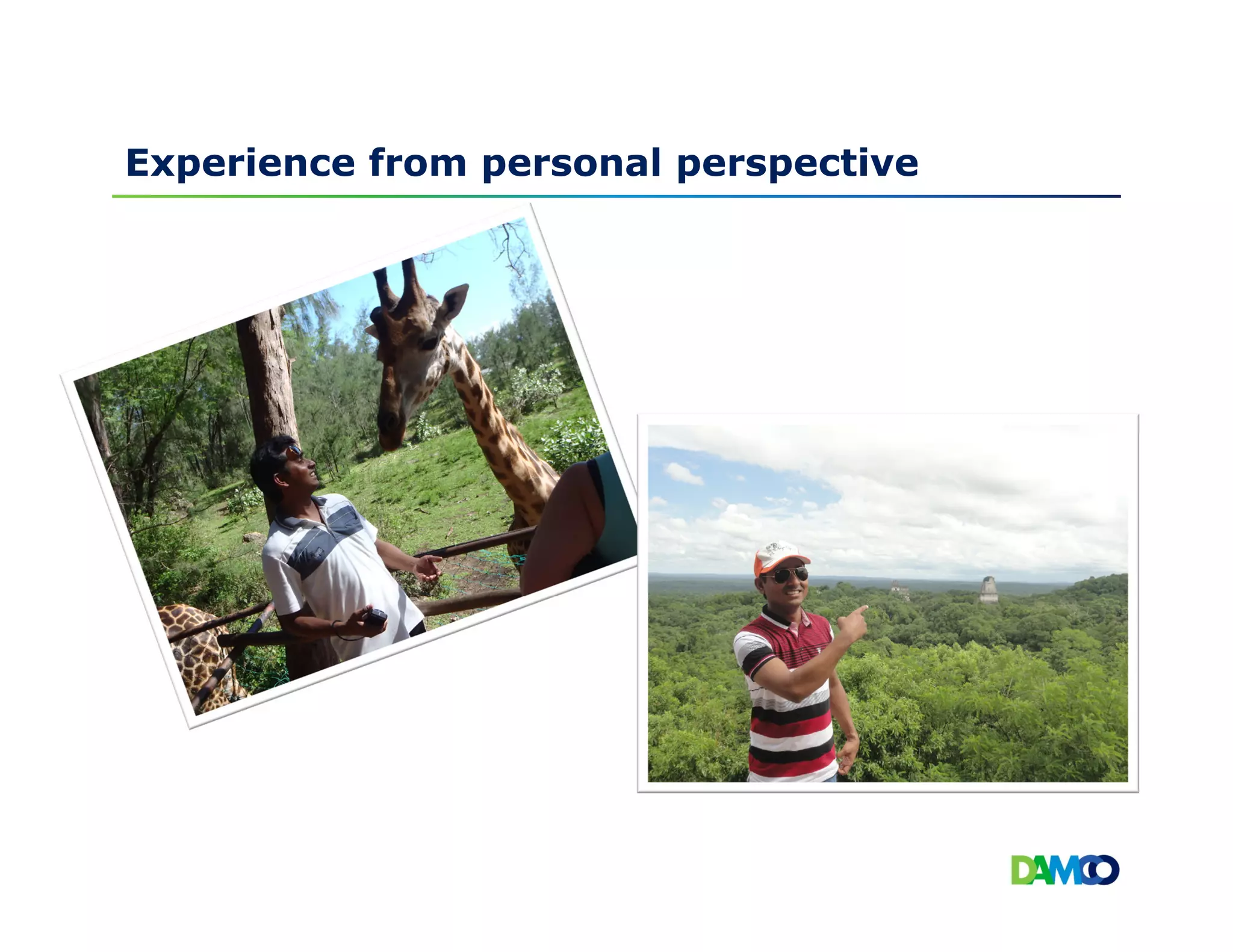 Experience from personal perspective

DAMCO